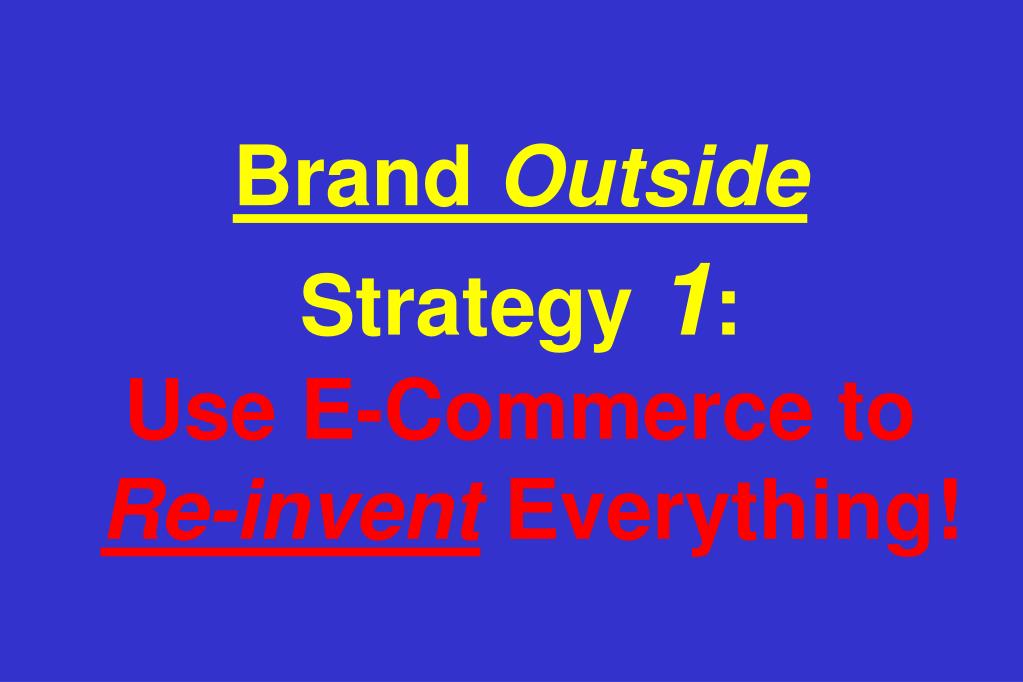 Brand Outside

Strategy 1:

Use E-Commerce to Re-invent Everything!